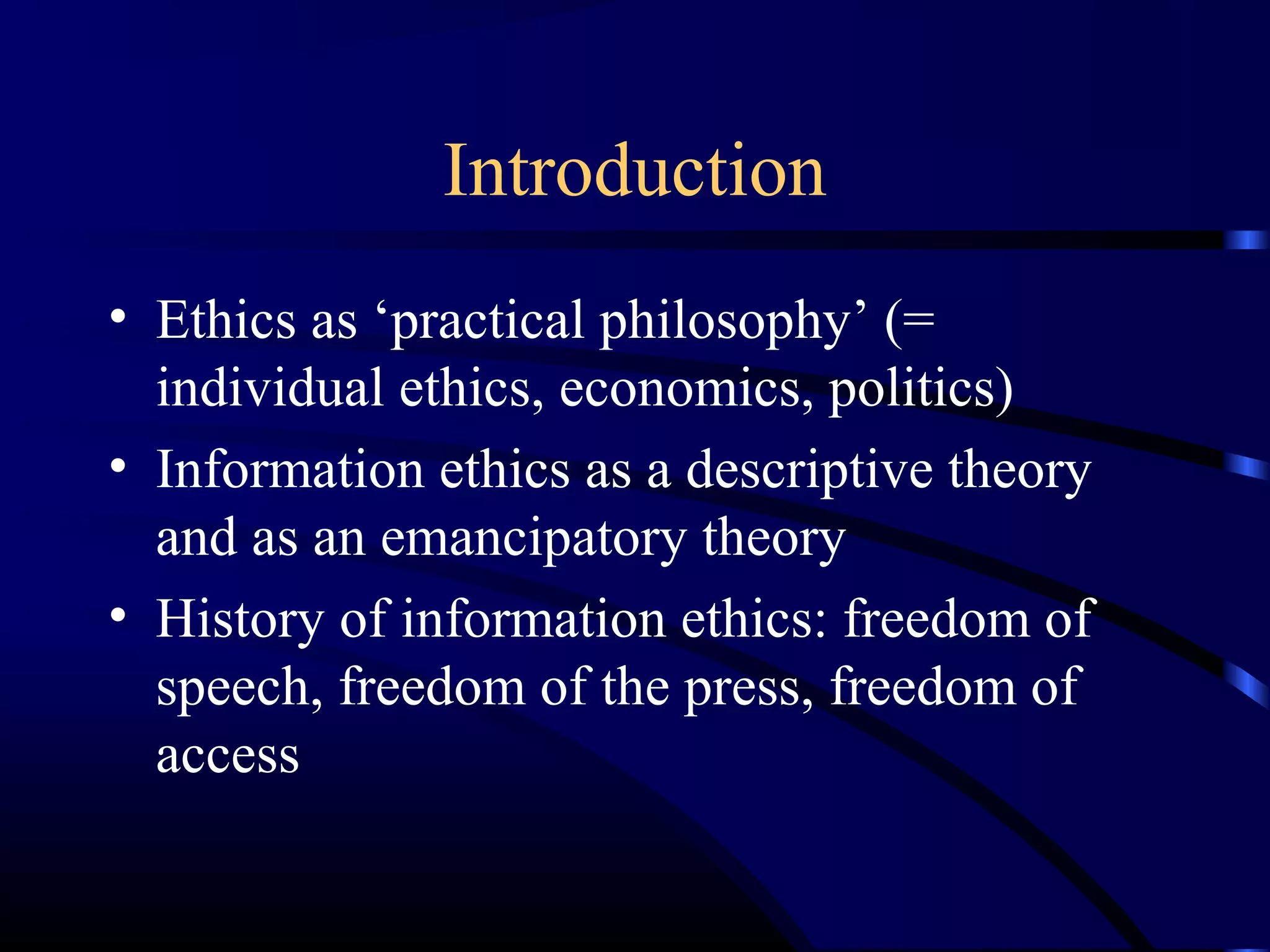 Introduction

• Ethics as ‘practical philosophy’ (= individual ethics, economics, politics)
• Information ethics as a descriptive theory and as an emancipatory theory
• History of information ethics: freedom of speech, freedom of the press, freedom of access